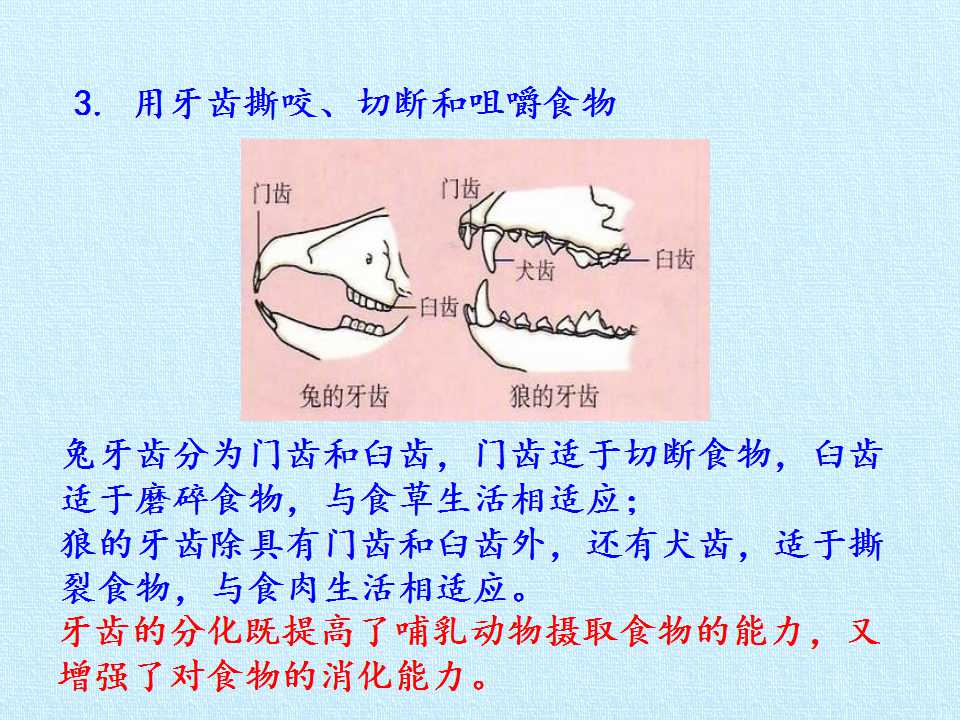 3. 用牙齿撕咬、切断和咀嚼食物

门齿
臼齿
兔的牙齿
门齿
犬齿
臼齿
狼的牙齿

兔牙齿分为门齿和臼齿，门齿适于切断食物，臼齿适于磨碎食物，与食草生活相适应；
狼的牙齿除具有门齿和臼齿外，还有犬齿，适于撕裂食物，与食肉生活相适应。
牙齿的分化既提高了哺乳动物摄取食物的能力，又增强了对食物的消化能力。